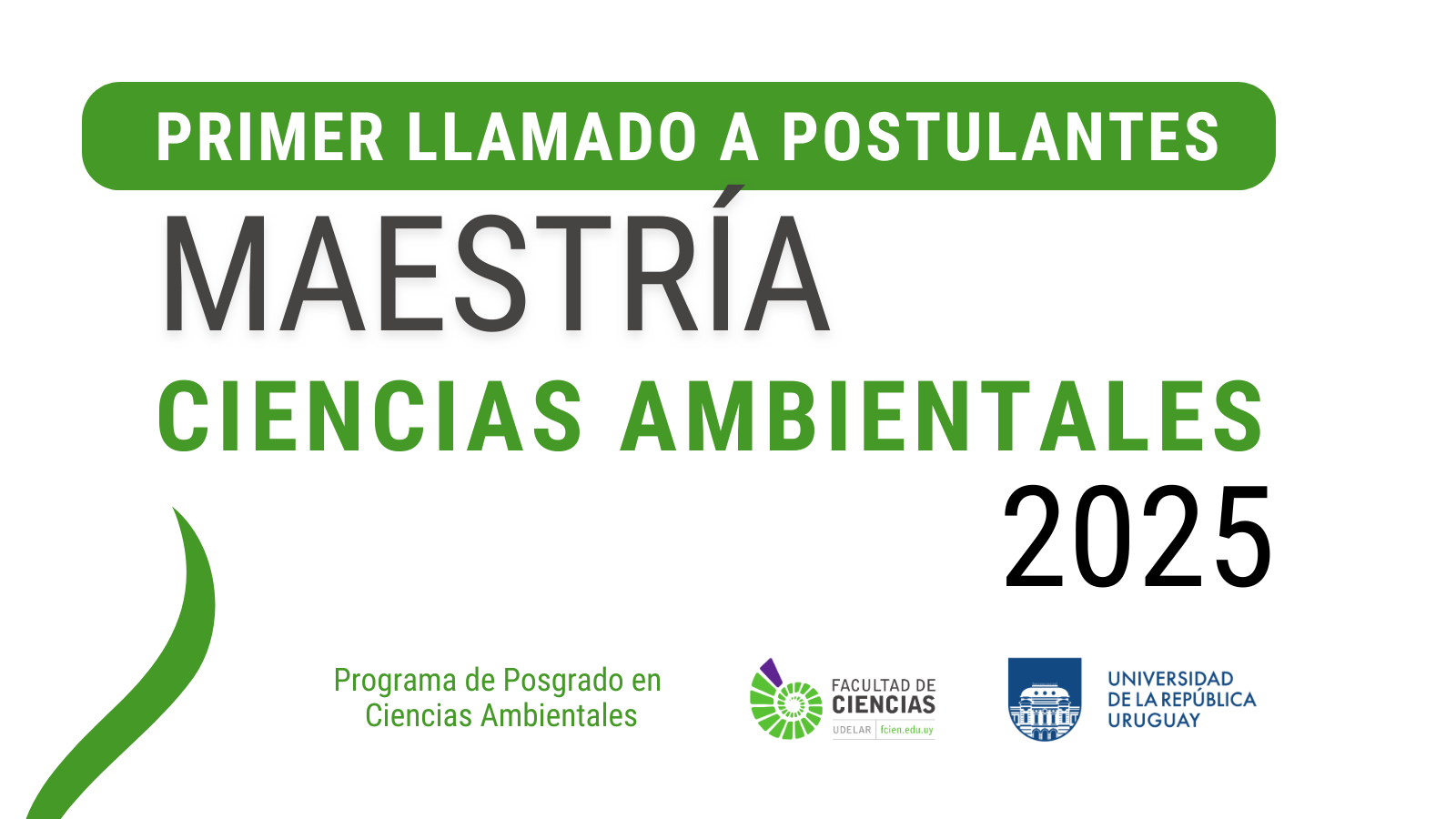 PRIMER LLAMADO A POSTULANTES

MAESTRÍA

CIENCIAS AMBIENTALES

2025

Programa de Posgrado en Ciencias Ambientales

FACULTAD DE CIENCIAS
UDELAR | fcien.edu.uy

UNIVERSIDAD DE LA REPÚBLICA URUGUAY